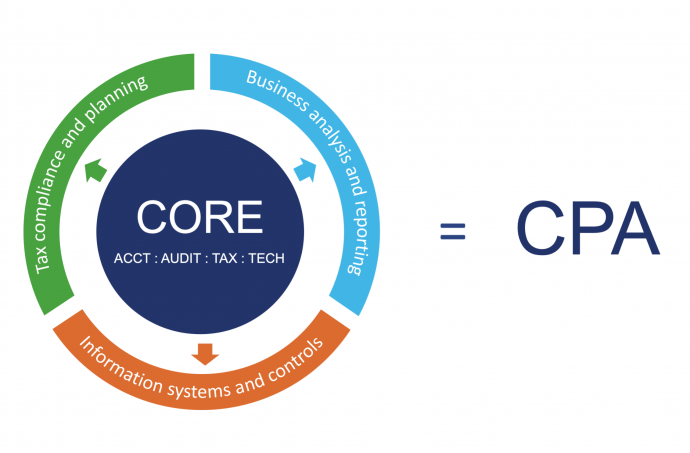 Tax compliance and planning

Business analysis and reporting

CORE

ACCT : AUDIT : TAX : TECH

Information systems and controls

= CPA